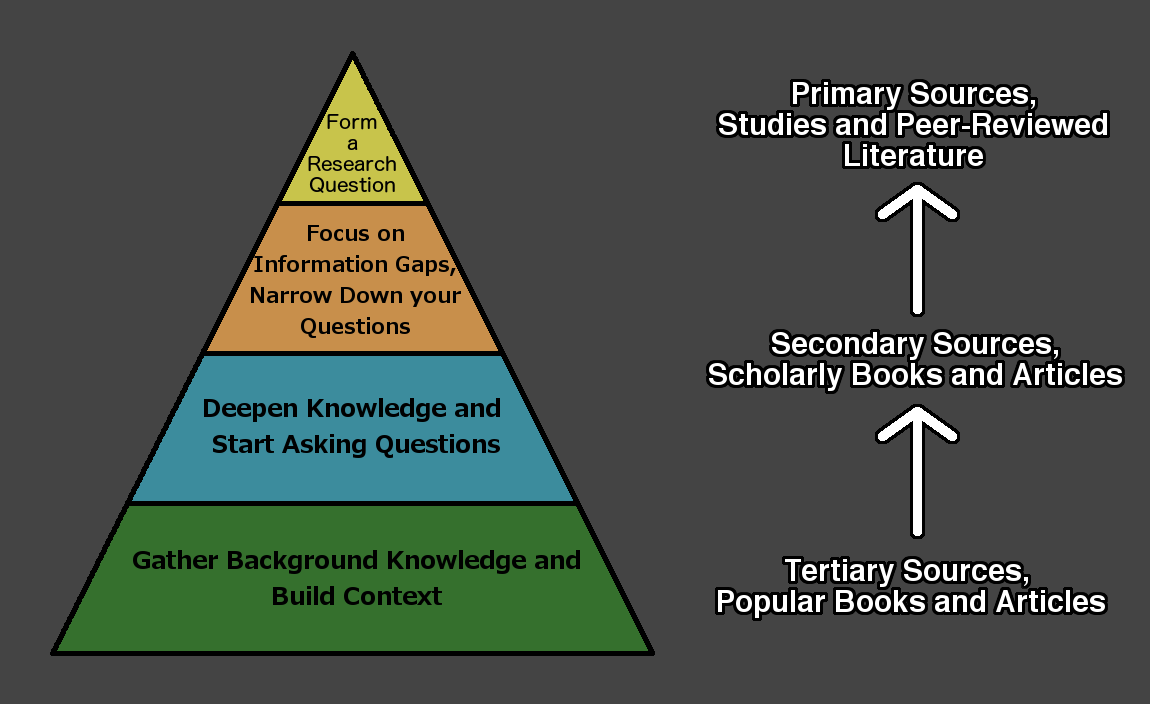 Form a Research Question

Focus on Information Gaps, Narrow Down your Questions

Deepen Knowledge and Start Asking Questions

Gather Background Knowledge and Build Context

Primary Sources, Studies and Peer-Reviewed Literature

Secondary Sources, Scholarly Books and Articles

Tertiary Sources, Popular Books and Articles